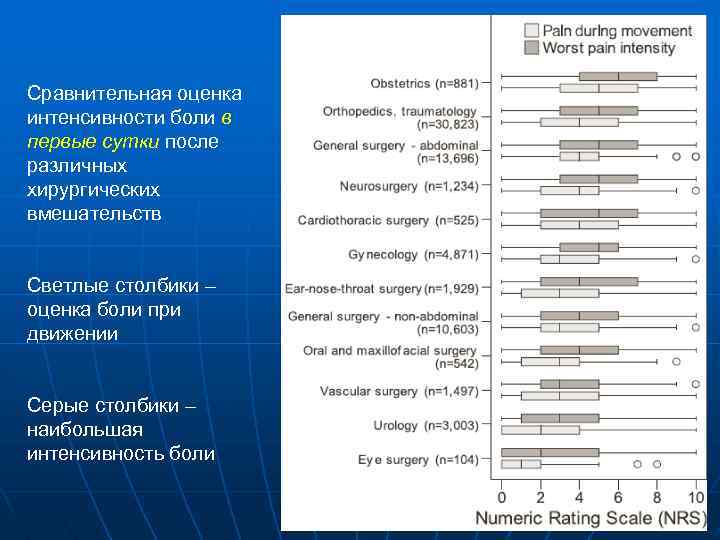 Сравнительная оценка интенсивности боли в первые сутки после различных хирургических вмешательств

Светлые столбики – оценка боли при движении

Серые столбики – наибольшая интенсивность боли

Pain during movement
Worst pain intensity

Obstetrics (n=881)
Orthopedics, traumatology (n=30,823)
General surgery - abdominal (n=13,696)
Neurosurgery (n=1,234)
Cardiothoracic surgery (n=525)
Gynecology (n=4,871)
Ear-nose-throat surgery (n=1,929)
General surgery - non-abdominal (n=10,603)
Oral and maxillofacial surgery (n=542)
Vascular surgery (n=1,497)
Urology (n=3,003)
Eye surgery (n=104)

0 2 4 6 8 10
Numeric Rating Scale (NRS)